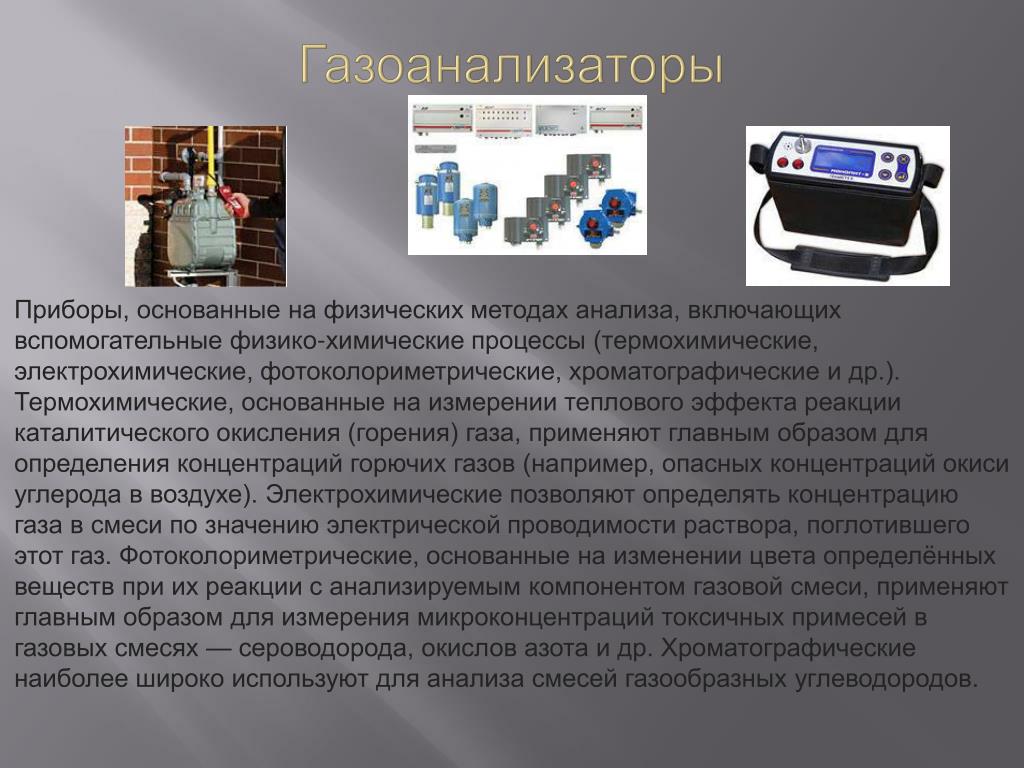 Газоанализаторы

Приборы, основанные на физических методах анализа, включающих вспомогательные физико-химические процессы (термохимические, электрохимические, фотоколориметрические, хроматографические и др.). Термохимические, основанные на измерении теплового эффекта реакции каталитического окисления (горения) газа, применяют главным образом для определения концентраций горючих газов (например, опасных концентраций окиси углерода в воздухе). Электрохимические позволяют определять концентрацию газа в смеси по значению электрической проводимости раствора, поглотившего этот газ. Фотоколориметрические, основанные на изменении цвета определённых веществ при их реакции с анализируемым компонентом газовой смеси, применяют главным образом для измерения микроконцентраций токсичных примесей в газовых смесях — сероводорода, окислов азота и др. Хроматографические наиболее широко используют для анализа смесей газообразных углеводородов.